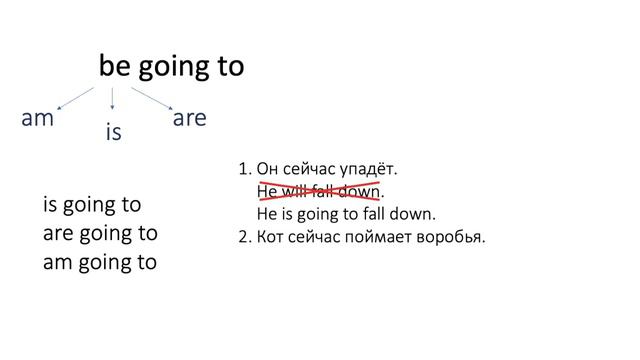 be going to

am

is

are

is going to
are going to
am going to

1. Он сейчас упадёт.
He will fall down.
He is going to fall down.
2. Кот сейчас поймает воробья.